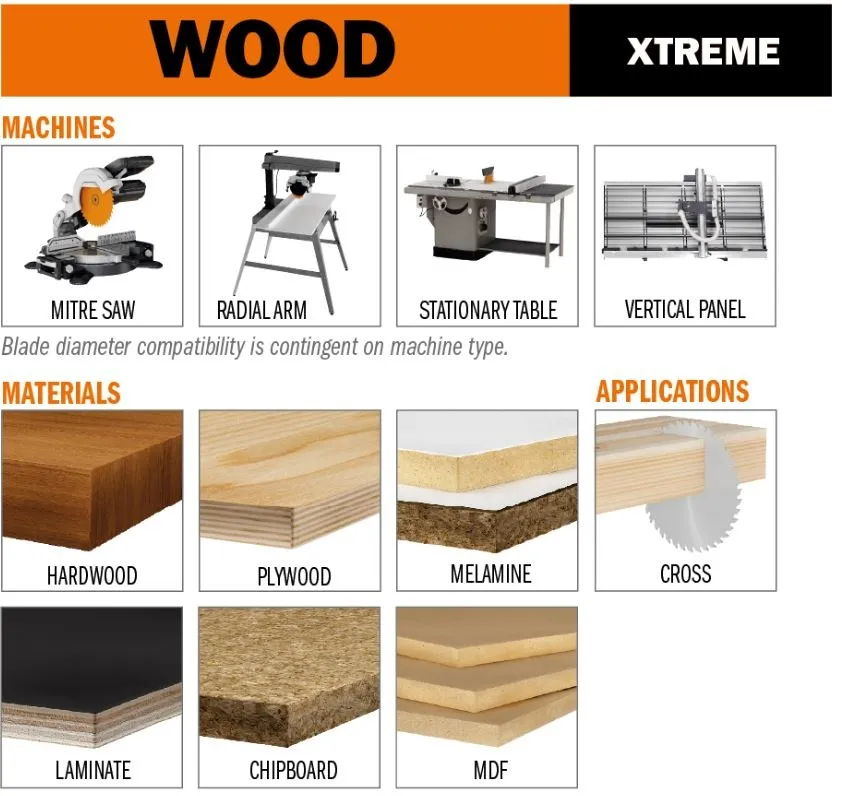 WOOD

XTREME

MACHINES

MITRE SAW

RADIAL ARM

STATIONARY TABLE

VERTICAL PANEL

Blade diameter compatibility is contingent on machine type.

MATERIALS

HARDWOOD

PLYWOOD

MELAMINE

LAMINATE

CHIPBOARD

MDF

APPLICATIONS

CROSS